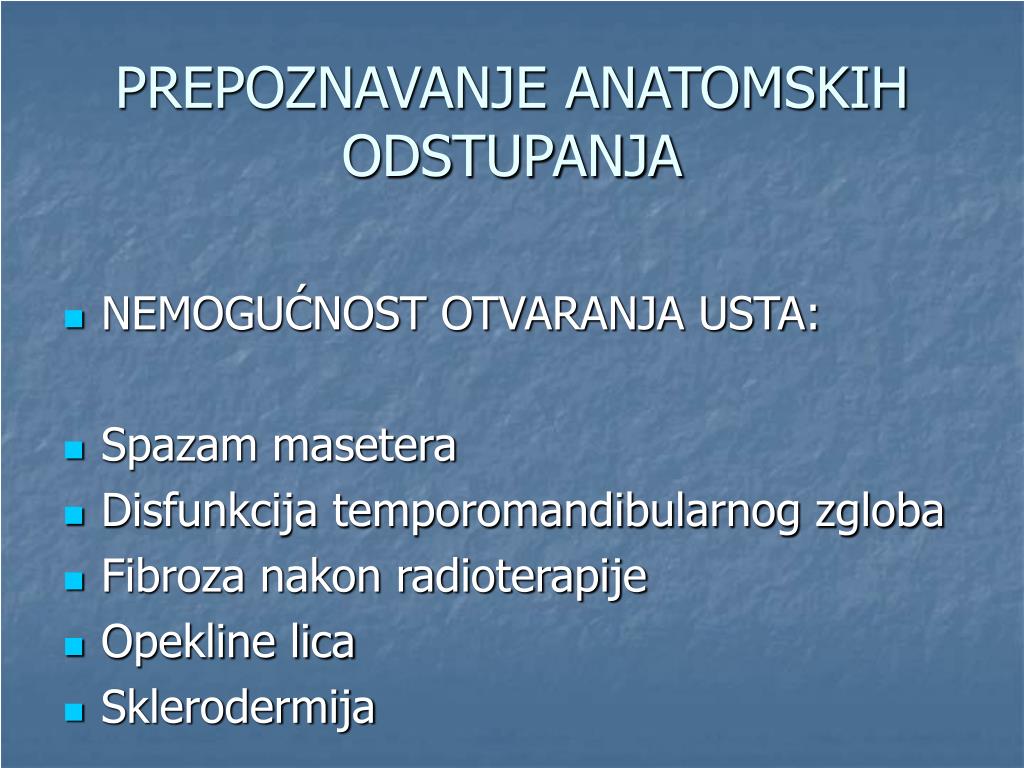 PREPOZNAVANJE ANATOMSKIH ODSTUPANJA

NEMOGUĆNOST OTVARANJA USTA:

Spazam masetera
Disfunkcija temporomandibularnog zgloba
Fibroza nakon radioterapije
Opekline lica
Sklerodermija